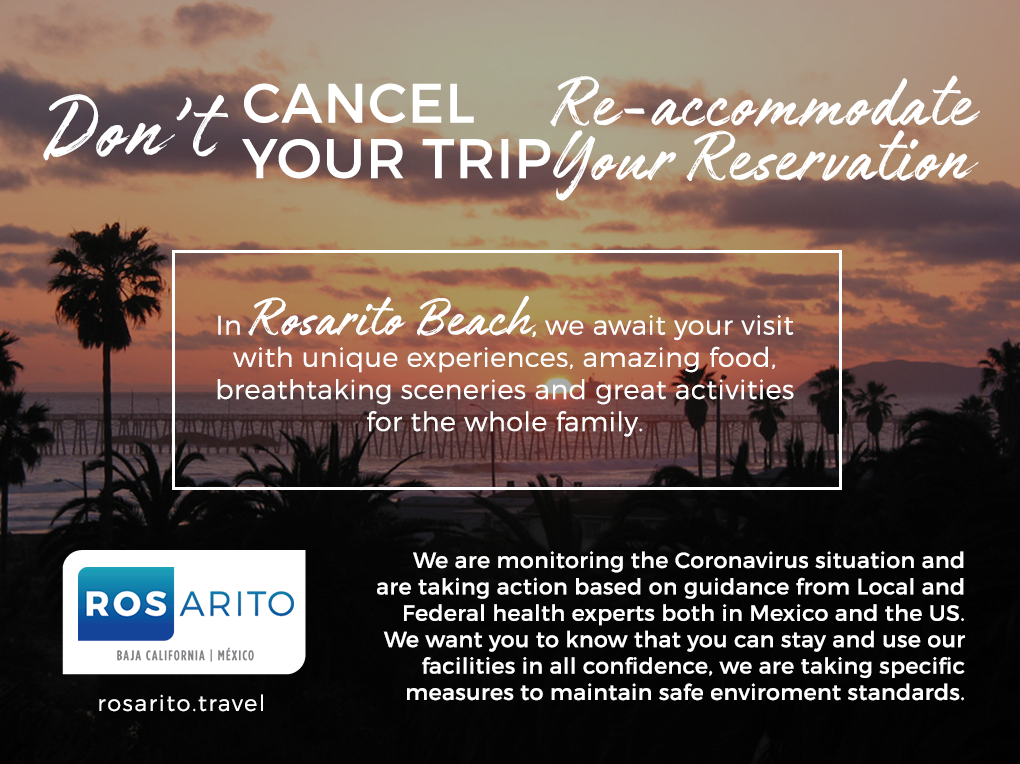 Don't CANCEL YOUR TRIP Re-accommodate Your Reservation

In Rosarito Beach, we await your visit with unique experiences, amazing food, breathtaking sceneries and great activities for the whole family.

ROSARITO
BAJA CALIFORNIA | MÉXICO

rosarito.travel

We are monitoring the Coronavirus situation and are taking action based on guidance from Local and Federal health experts both in Mexico and the US. We want you to know that you can stay and use our facilities in all confidence, we are taking specific measures to maintain safe enviroment standards.